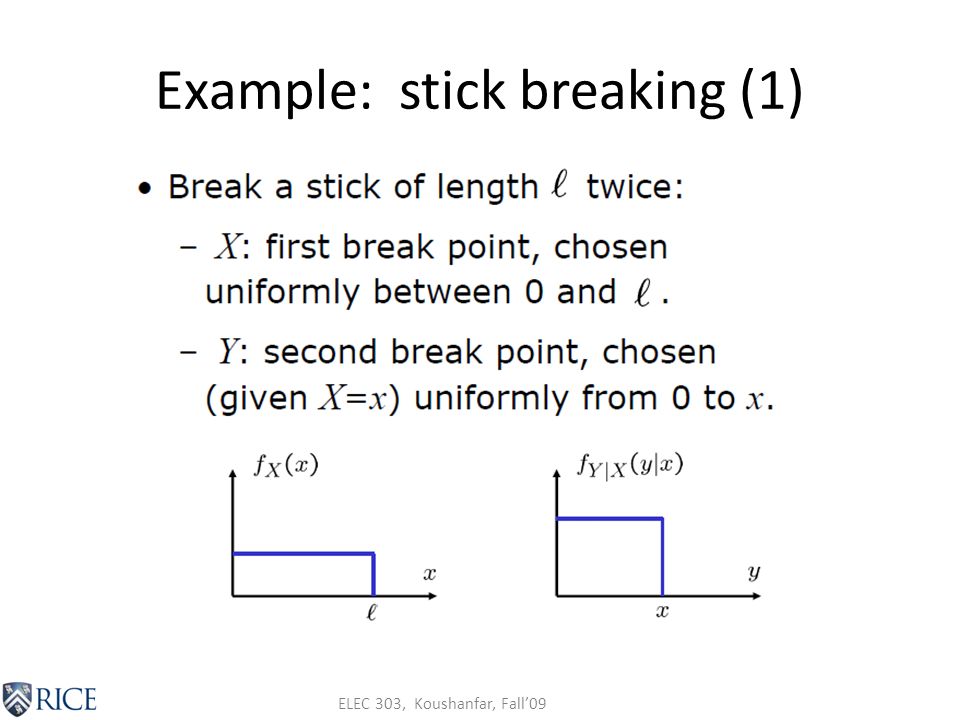 Example: stick breaking (1)

• Break a stick of length $\ell$ twice:

– $X$: first break point, chosen uniformly between 0 and $\ell$.

– $Y$: second break point, chosen (given $X=x$) uniformly from 0 to $x$.

$f_X(x)$

$x$

$\ell$

$f_{Y|X}(y|x)$

$y$

$x$

RICE

ELEC 303, Koushanfar, Fall'09